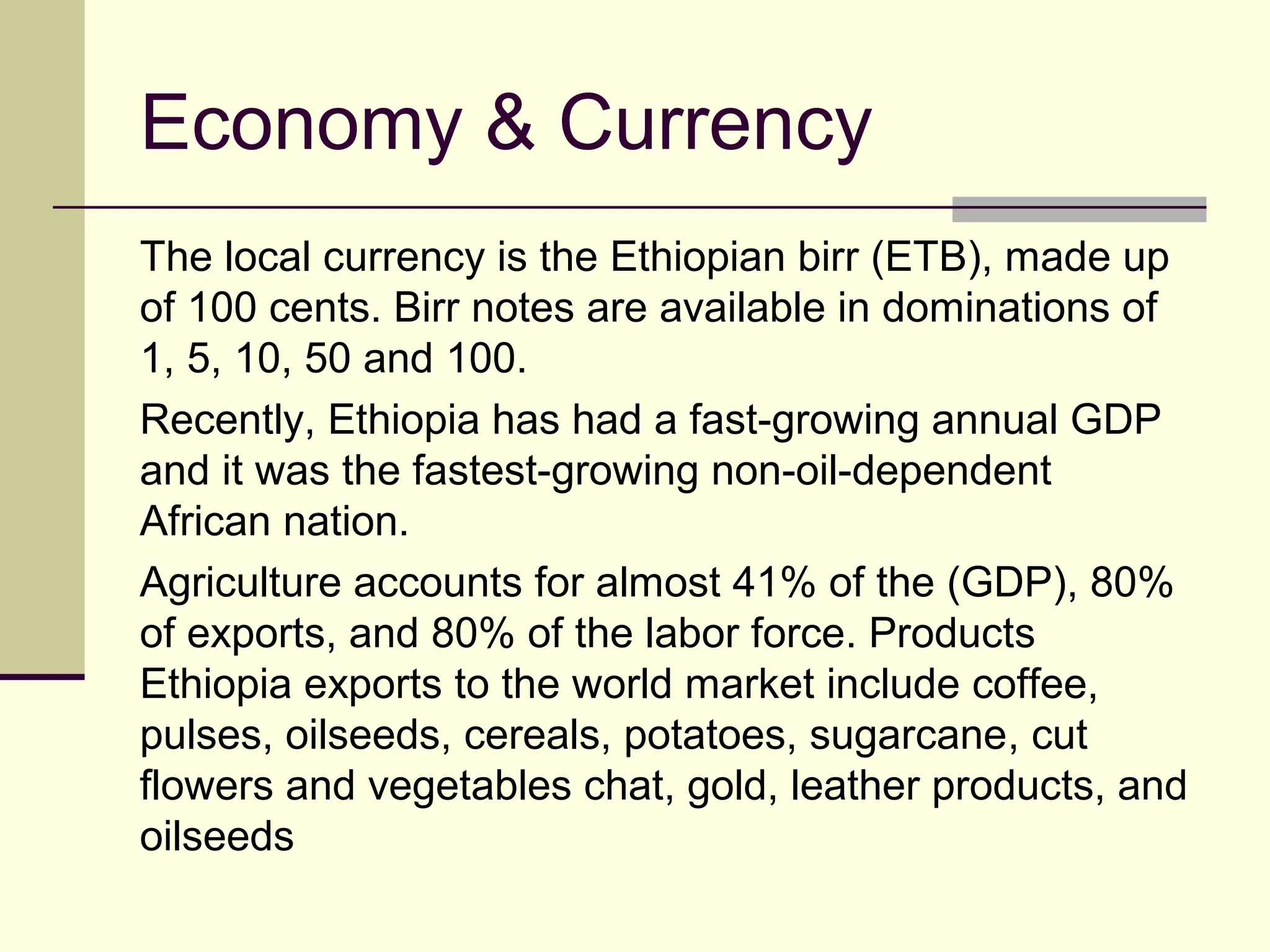 Economy & Currency

The local currency is the Ethiopian birr (ETB), made up of 100 cents. Birr notes are available in dominations of 1, 5, 10, 50 and 100.

Recently, Ethiopia has had a fast-growing annual GDP and it was the fastest-growing non-oil-dependent African nation.

Agriculture accounts for almost 41% of the (GDP), 80% of exports, and 80% of the labor force. Products Ethiopia exports to the world market include coffee, pulses, oilseeds, cereals, potatoes, sugarcane, cut flowers and vegetables chat, gold, leather products, and oilseeds